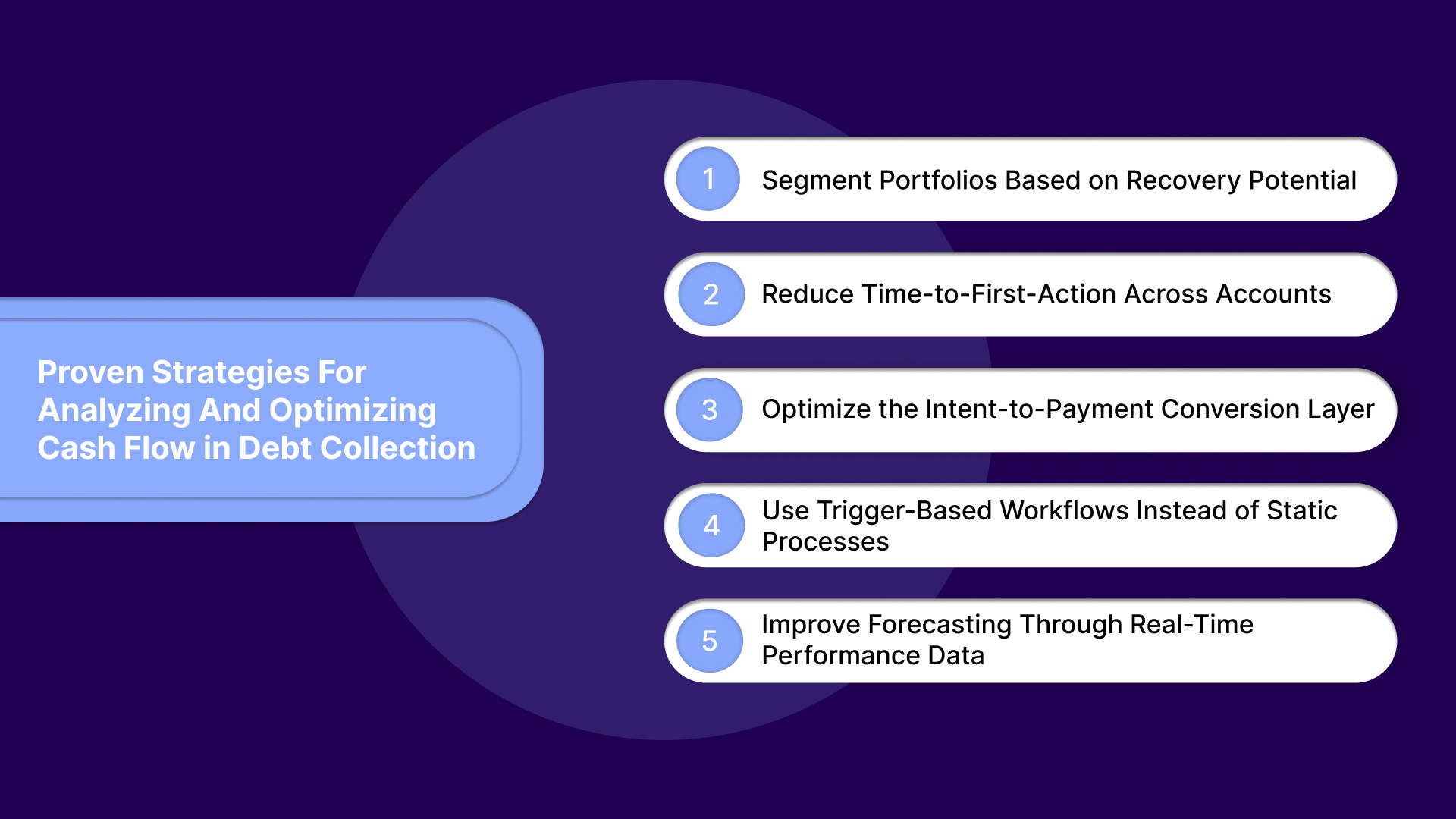 Proven Strategies For Analyzing And Optimizing Cash Flow in Debt Collection

1 Segment Portfolios Based on Recovery Potential

2 Reduce Time-to-First-Action Across Accounts

3 Optimize the Intent-to-Payment Conversion Layer

4 Use Trigger-Based Workflows Instead of Static Processes

5 Improve Forecasting Through Real-Time Performance Data